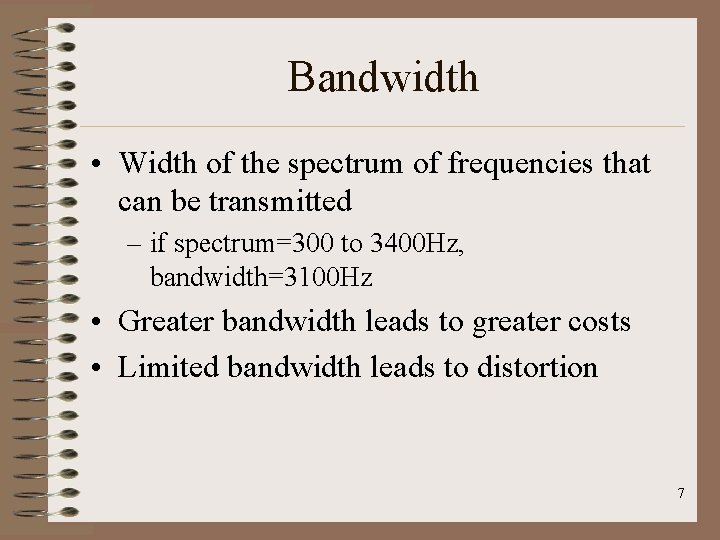 Bandwidth

• Width of the spectrum of frequencies that can be transmitted
– if spectrum=300 to 3400Hz, bandwidth=3100Hz
• Greater bandwidth leads to greater costs
• Limited bandwidth leads to distortion

7